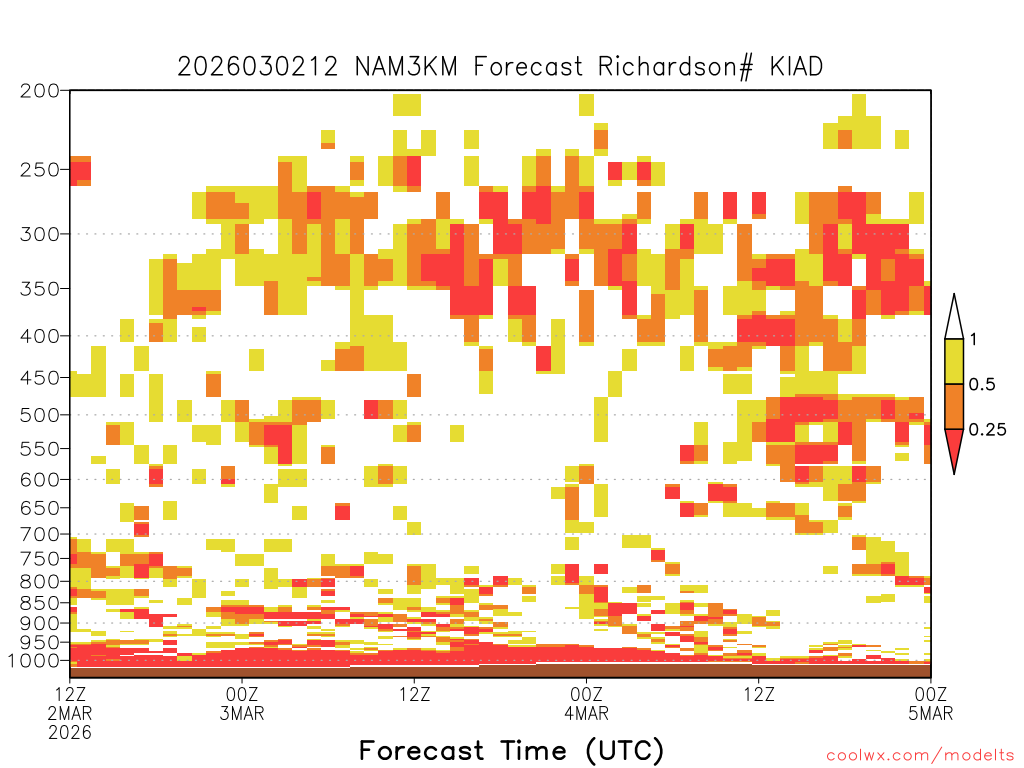 2026030212 NAM3KM Forecast Richardson# KIAD

200
250
300
350
400
450
500
550
600
650
700
750
800
850
900
950
1000

1
0.5
0.25

12Z 2MAR 2026
00Z 3MAR
12Z
00Z 4MAR
12Z
00Z 5MAR

Forecast Time (UTC)

coolwx.com/modelts